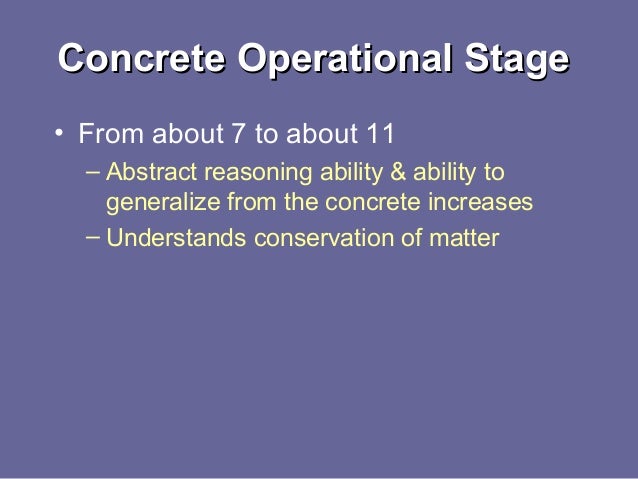 Concrete Operational Stage

• From about 7 to about 11
– Abstract reasoning ability & ability to generalize from the concrete increases
– Understands conservation of matter